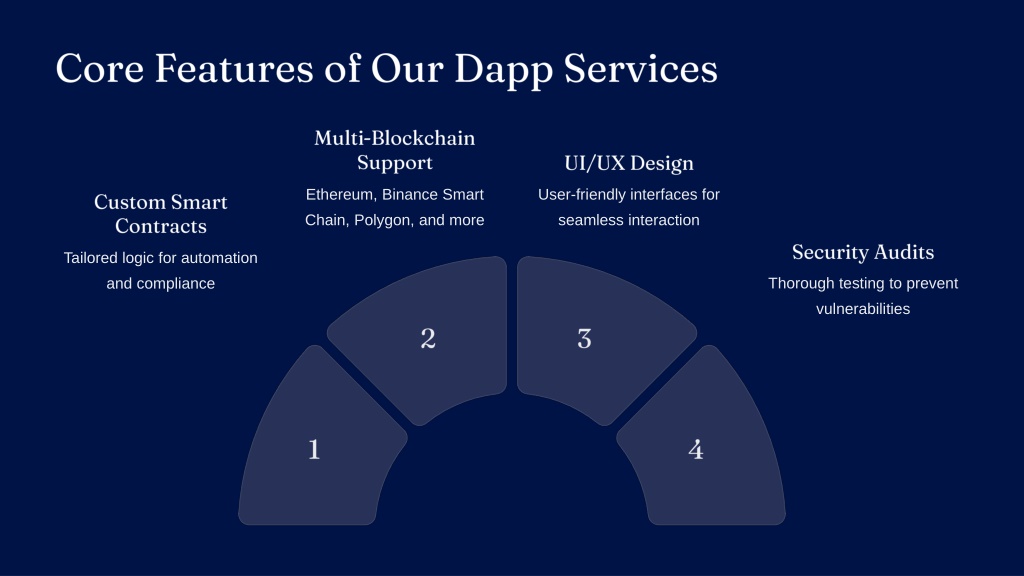 Core Features of Our Dapp Services

Custom Smart Contracts

Tailored logic for automation and compliance

Multi-Blockchain Support

Ethereum, Binance Smart Chain, Polygon, and more

UI/UX Design

User-friendly interfaces for seamless interaction

Security Audits

Thorough testing to prevent vulnerabilities

1

2

3

4